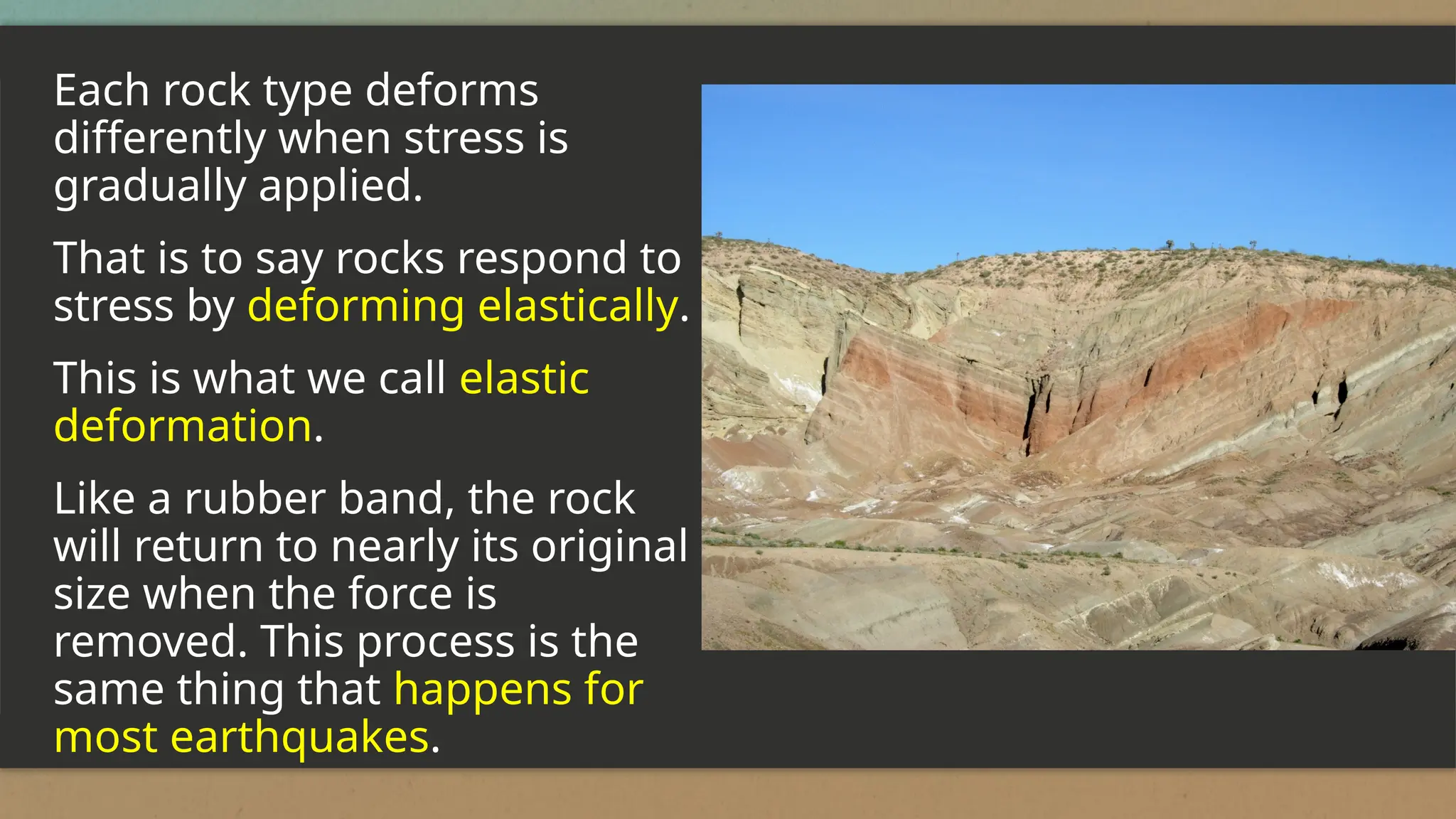 Each rock type deforms differently when stress is gradually applied.

That is to say rocks respond to stress by deforming elastically.

This is what we call elastic deformation.

Like a rubber band, the rock will return to nearly its original size when the force is removed. This process is the same thing that happens for most earthquakes.